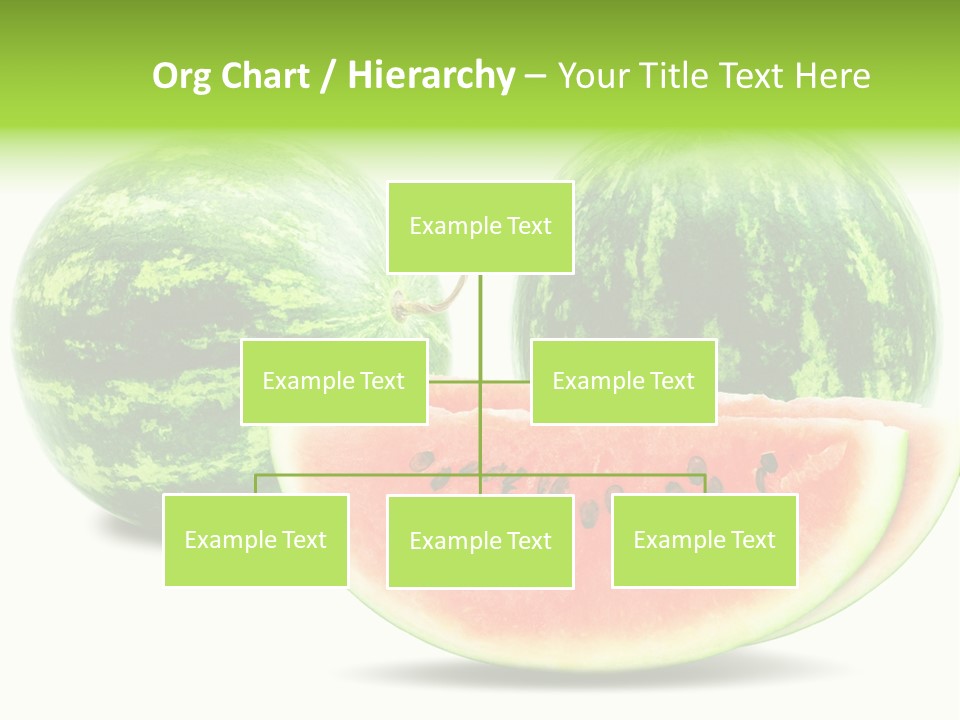 Org Chart / Hierarchy – Your Title Text Here

Example Text

Example Text

Example Text

Example Text

Example Text

Example Text